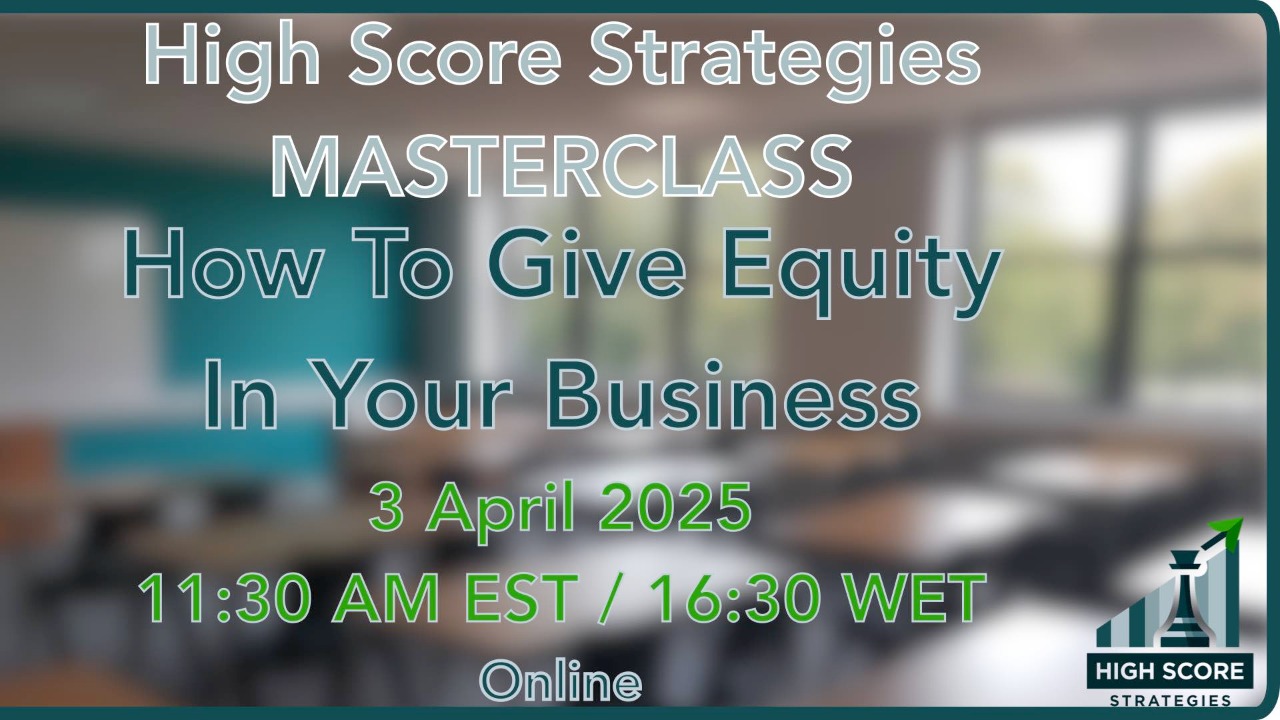 High Score Strategies MASTERCLASS

How To Give Equity In Your Business

3 April 2025

11:30 AM EST / 16:30 WET

Online

HIGH SCORE
STRATEGIES